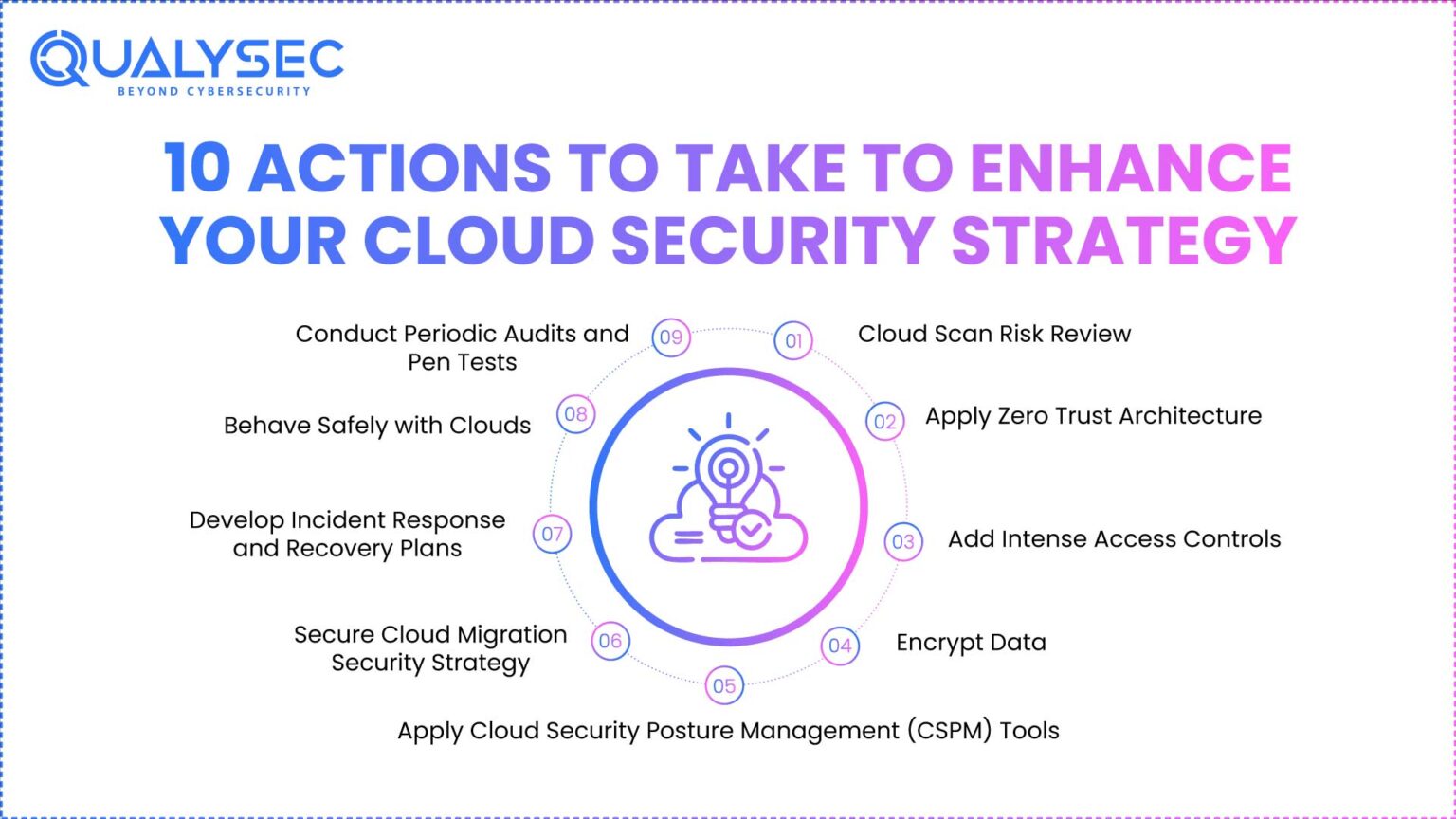 QUALYSEC
BEYOND CYBERSECURITY

10 ACTIONS TO TAKE TO ENHANCE YOUR CLOUD SECURITY STRATEGY

01 Cloud Scan Risk Review

02 Apply Zero Trust Architecture

03 Add Intense Access Controls

04 Encrypt Data

05 Apply Cloud Security Posture Management (CSPM) Tools

06 Secure Cloud Migration Security Strategy

07 Develop Incident Response and Recovery Plans

08 Behave Safely with Clouds

09 Conduct Periodic Audits and Pen Tests